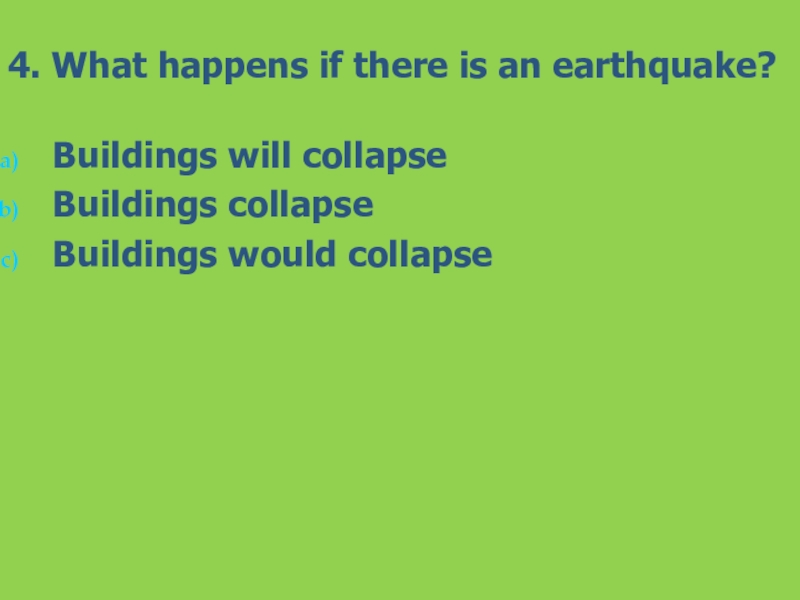 4. What happens if there is an earthquake?

a) Buildings will collapse
b) Buildings collapse
c) Buildings would collapse